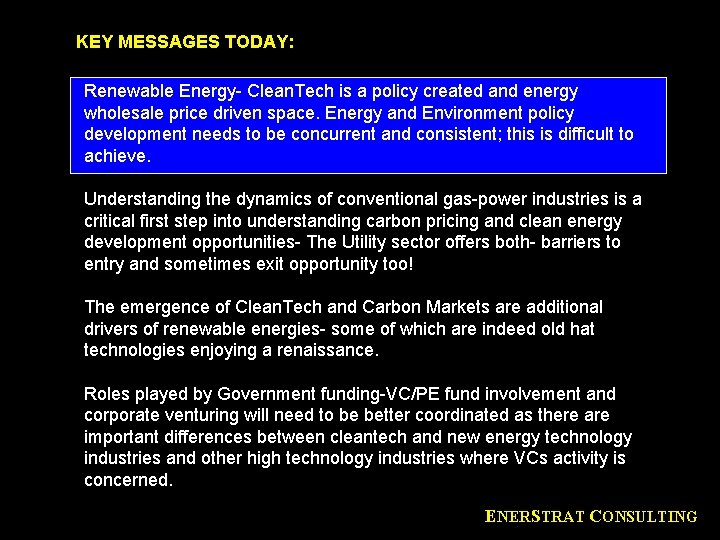 KEY MESSAGES TODAY:

Renewable Energy- CleanTech is a policy created and energy wholesale price driven space. Energy and Environment policy development needs to be concurrent and consistent; this is difficult to achieve.

Understanding the dynamics of conventional gas-power industries is a critical first step into understanding carbon pricing and clean energy development opportunities- The Utility sector offers both- barriers to entry and sometimes exit opportunity too!

The emergence of CleanTech and Carbon Markets are additional drivers of renewable energies- some of which are indeed old hat technologies enjoying a renaissance.

Roles played by Government funding-VC/PE fund involvement and corporate venturing will need to be better coordinated as there are important differences between cleantech and new energy technology industries and other high technology industries where VCs activity is concerned.

ENERSTRAT CONSULTING